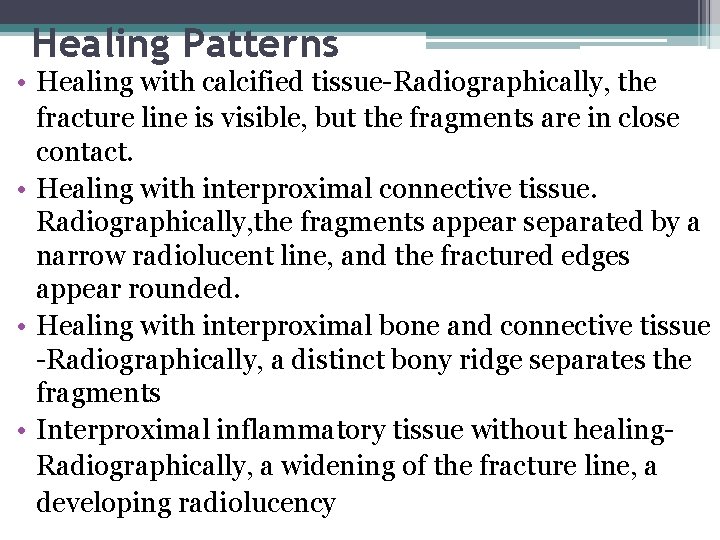 Healing Patterns

• Healing with calcified tissue-Radiographically, the fracture line is visible, but the fragments are in close contact.

• Healing with interproximal connective tissue. Radiographically,the fragments appear separated by a narrow radiolucent line, and the fractured edges appear rounded.

• Healing with interproximal bone and connective tissue -Radiographically, a distinct bony ridge separates the fragments

• Interproximal inflammatory tissue without healing-Radiographically, a widening of the fracture line, a developing radiolucency